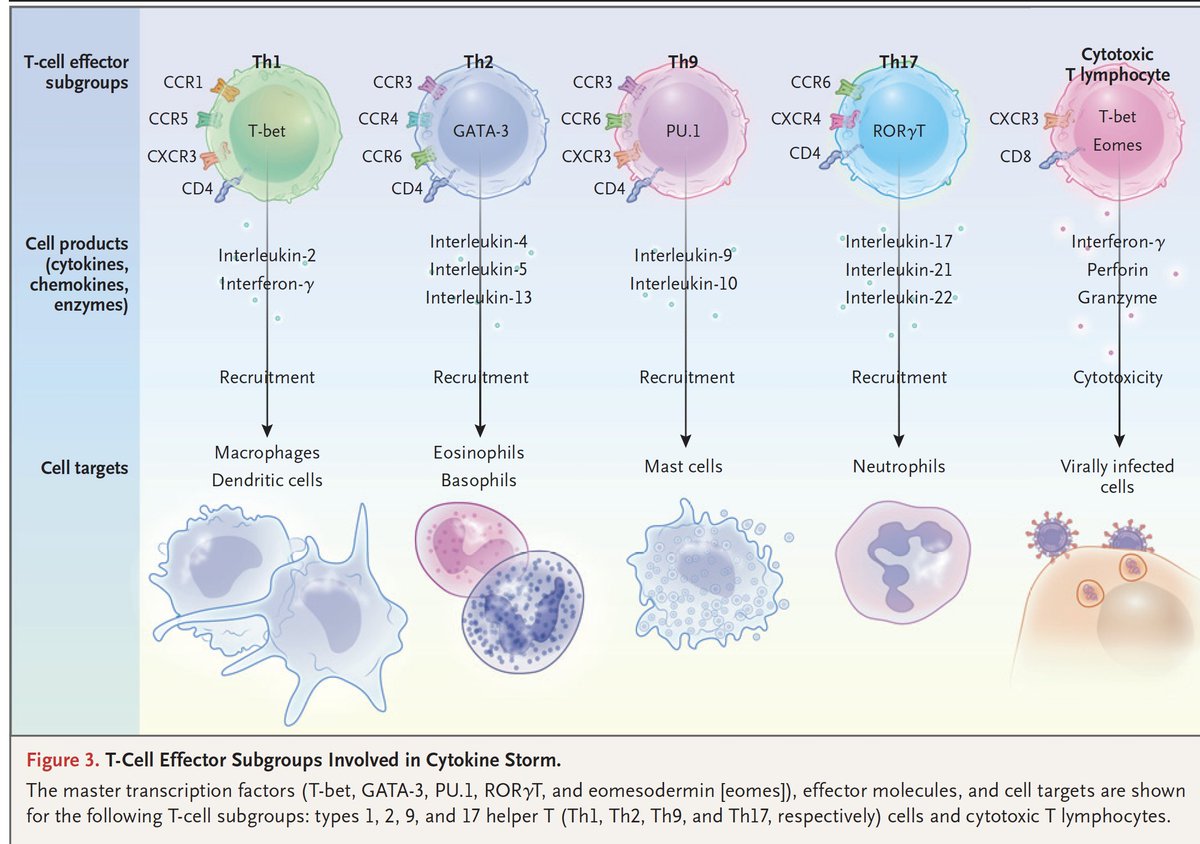 T-cell effector subgroups

Th1
CCR1
CCR5
CXCR3
CD4
T-bet

Th2
CCR3
CCR4
CCR6
CD4
GATA-3

Th9
CCR3
CCR6
CXCR3
CD4
PU.1

Th17
CCR6
CXCR4
CD4
ROR$\gamma$T

Cytotoxic T lymphocyte
CXCR3
CD8
T-bet
Eomes

Cell products (cytokines, chemokines, enzymes)

Interleukin-2
Interferon-$\gamma$

Interleukin-4
Interleukin-5
Interleukin-13

Interleukin-9
Interleukin-10

Interleukin-17
Interleukin-21
Interleukin-22

Interferon-$\gamma$
Perforin
Granzyme

Recruitment

Recruitment

Recruitment

Recruitment

Cytotoxicity

Cell targets

Macrophages
Dendritic cells

Eosinophils
Basophils

Mast cells

Neutrophils

Virally infected cells

Figure 3. T-Cell Effector Subgroups Involved in Cytokine Storm.

The master transcription factors (T-bet, GATA-3, PU.1, ROR$\gamma$T, and eomesodermin [eomes]), effector molecules, and cell targets are shown for the following T-cell subgroups: types 1, 2, 9, and 17 helper T (Th1, Th2, Th9, and Th17, respectively) cells and cytotoxic T lymphocytes.